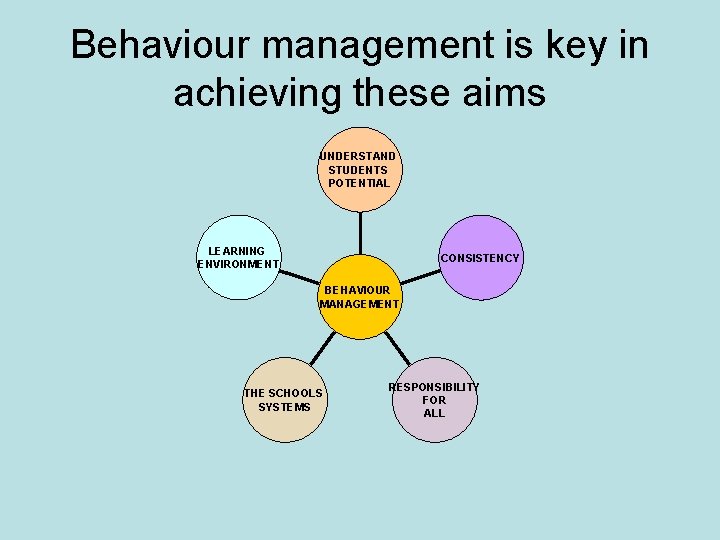 Behaviour management is key in achieving these aims

UNDERSTAND STUDENTS POTENTIAL

LEARNING ENVIRONMENT

CONSISTENCY

BEHAVIOUR MANAGEMENT

THE SCHOOLS SYSTEMS

RESPONSIBILITY FOR ALL